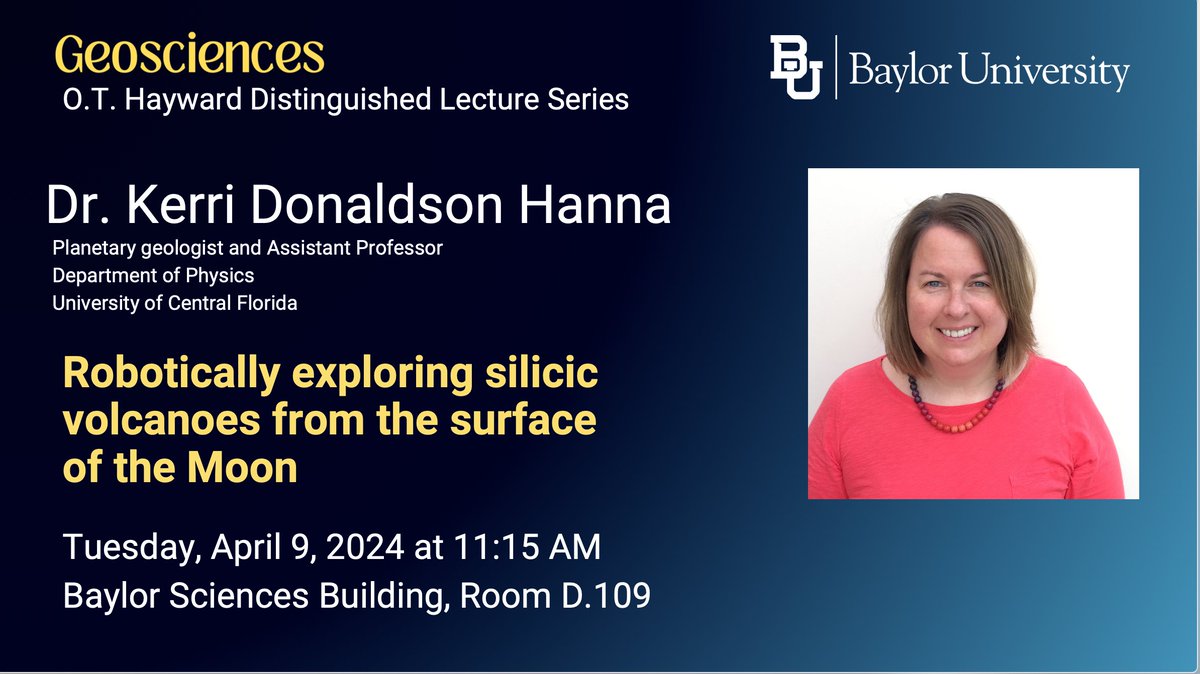 Geosciences
O.T. Hayward Distinguished Lecture Series

BU | Baylor University

Dr. Kerri Donaldson Hanna
Planetary geologist and Assistant Professor
Department of Physics
University of Central Florida

Robotically exploring silicic volcanoes from the surface of the Moon

Tuesday, April 9, 2024 at 11:15 AM
Baylor Sciences Building, Room D.109